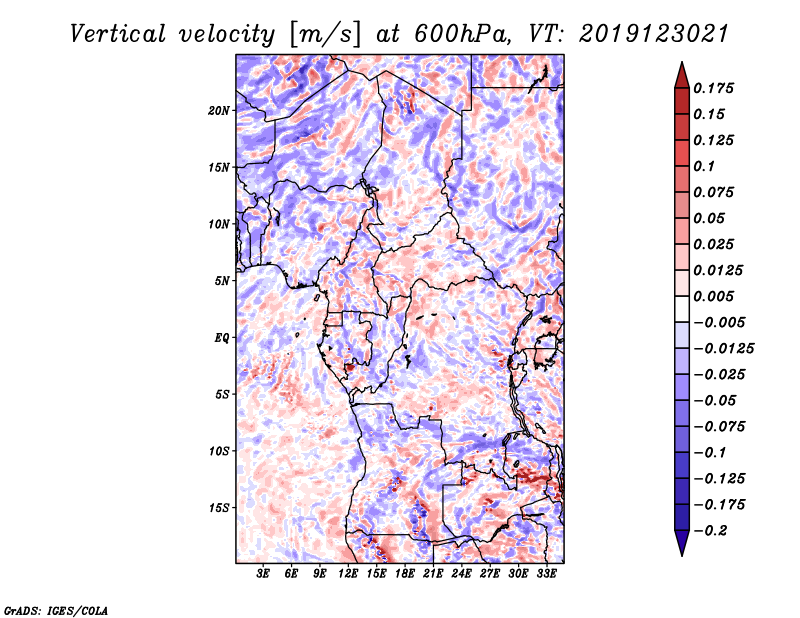 Vertical velocity [m/s] at 600hPa, VT: 2019123021

20N
15N
10N
5N
EQ
5S
10S
15S

3E 6E 9E 12E 15E 18E 21E 24E 27E 30E 33E

0.175
0.15
0.125
0.1
0.075
0.05
0.025
0.0125
0.005
−0.005
−0.0125
−0.025
−0.05
−0.075
−0.1
−0.125
−0.175
−0.2

GrADS: IGES/COLA